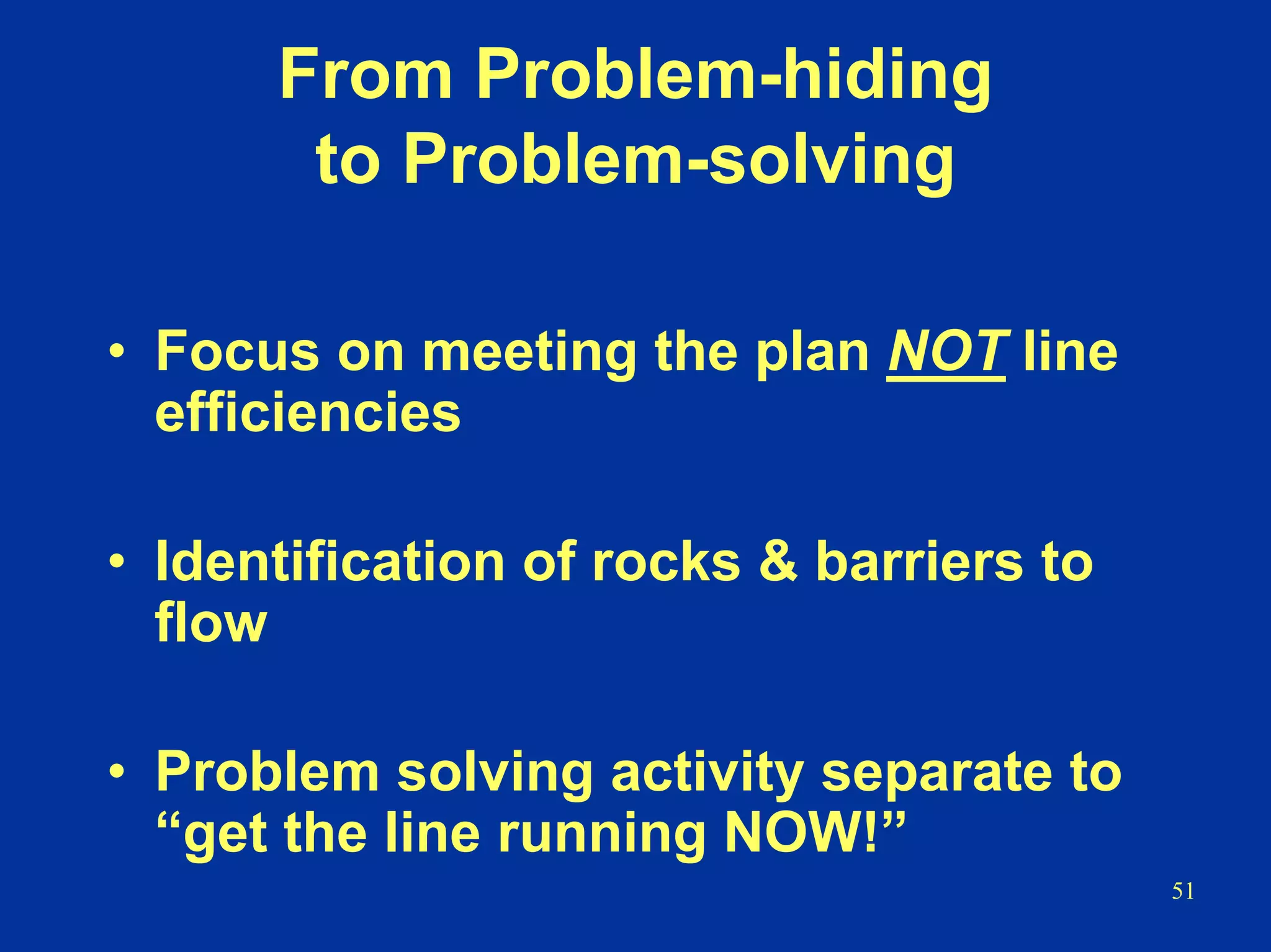 From Problem-hiding to Problem-solving

• Focus on meeting the plan NOT line efficiencies

• Identification of rocks & barriers to flow

• Problem solving activity separate to “get the line running NOW!”

51